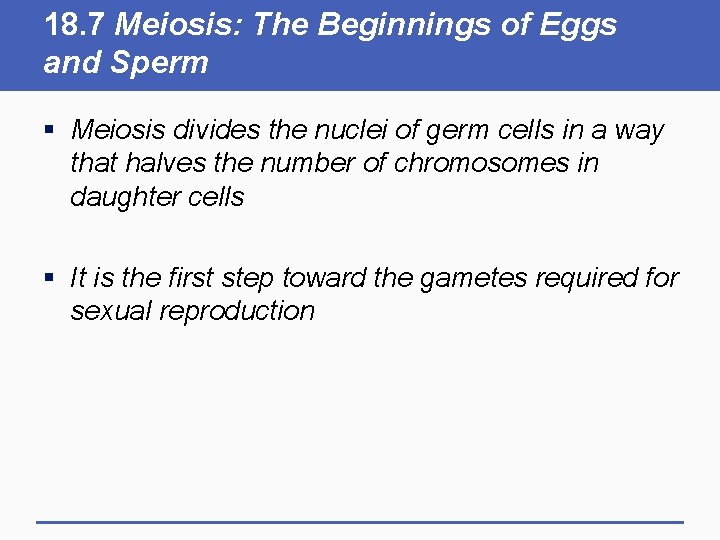 18.7 Meiosis: The Beginnings of Eggs and Sperm

▪ Meiosis divides the nuclei of germ cells in a way that halves the number of chromosomes in daughter cells

▪ It is the first step toward the gametes required for sexual reproduction